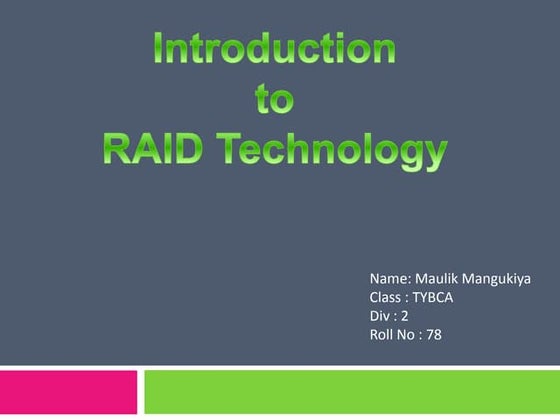 Introduction
to
RAID Technology

Name: Maulik Mangukiya
Class : TYBCA
Div : 2
Roll No : 78